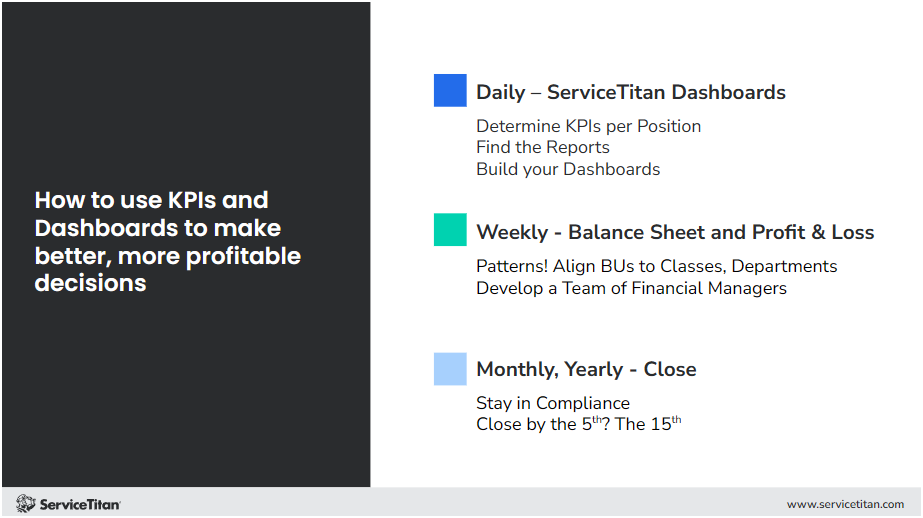 How to use KPIs and Dashboards to make better, more profitable decisions

Daily – ServiceTitan Dashboards

Determine KPIs per Position
Find the Reports
Build your Dashboards

Weekly - Balance Sheet and Profit & Loss

Patterns! Align BUs to Classes, Departments
Develop a Team of Financial Managers

Monthly, Yearly - Close

Stay in Compliance
Close by the $5^{th}$? The $15^{th}$

ServiceTitan

www.servicetitan.com